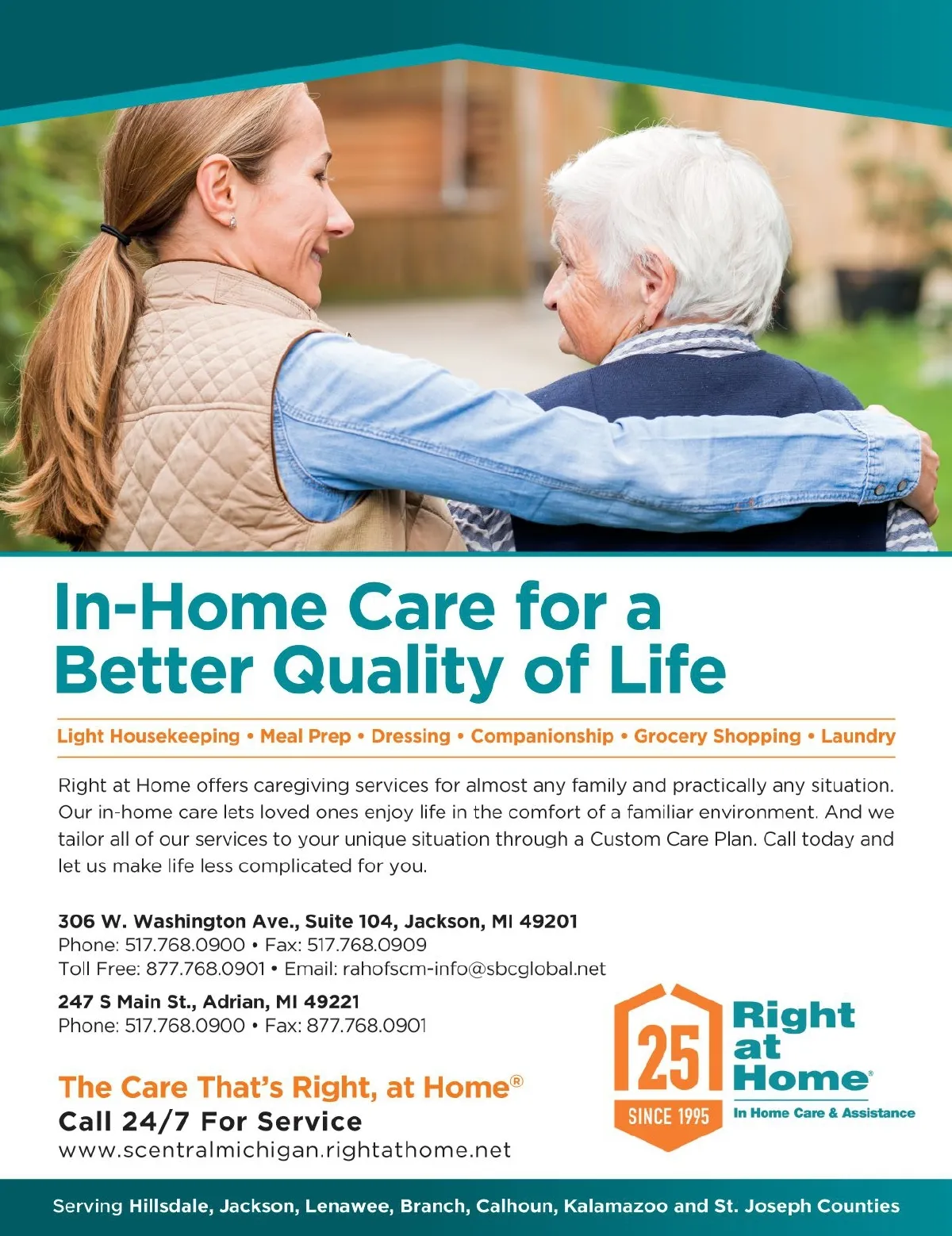 In-Home Care for a Better Quality of Life

Light Housekeeping • Meal Prep • Dressing • Companionship • Grocery Shopping • Laundry

Right at Home offers caregiving services for almost any family and practically any situation. Our in-home care lets loved ones enjoy life in the comfort of a familiar environment. And we tailor all of our services to your unique situation through a Custom Care Plan. Call today and let us make life less complicated for you.

306 W. Washington Ave., Suite 104, Jackson, MI 49201
Phone: 517.768.0900 • Fax: 517.768.0909
Toll Free: 877.768.0901 • Email: rahofscm-info@sbcglobal.net

247 S Main St., Adrian, MI 49221
Phone: 517.768.0900 • Fax: 877.768.0901

The Care That's Right, at Home®
Call 24/7 For Service
www.scentralmichigan.rightathome.net

25
SINCE 1995
Right at Home®
In Home Care & Assistance

Serving Hillsdale, Jackson, Lenawee, Branch, Calhoun, Kalamazoo and St. Joseph Counties